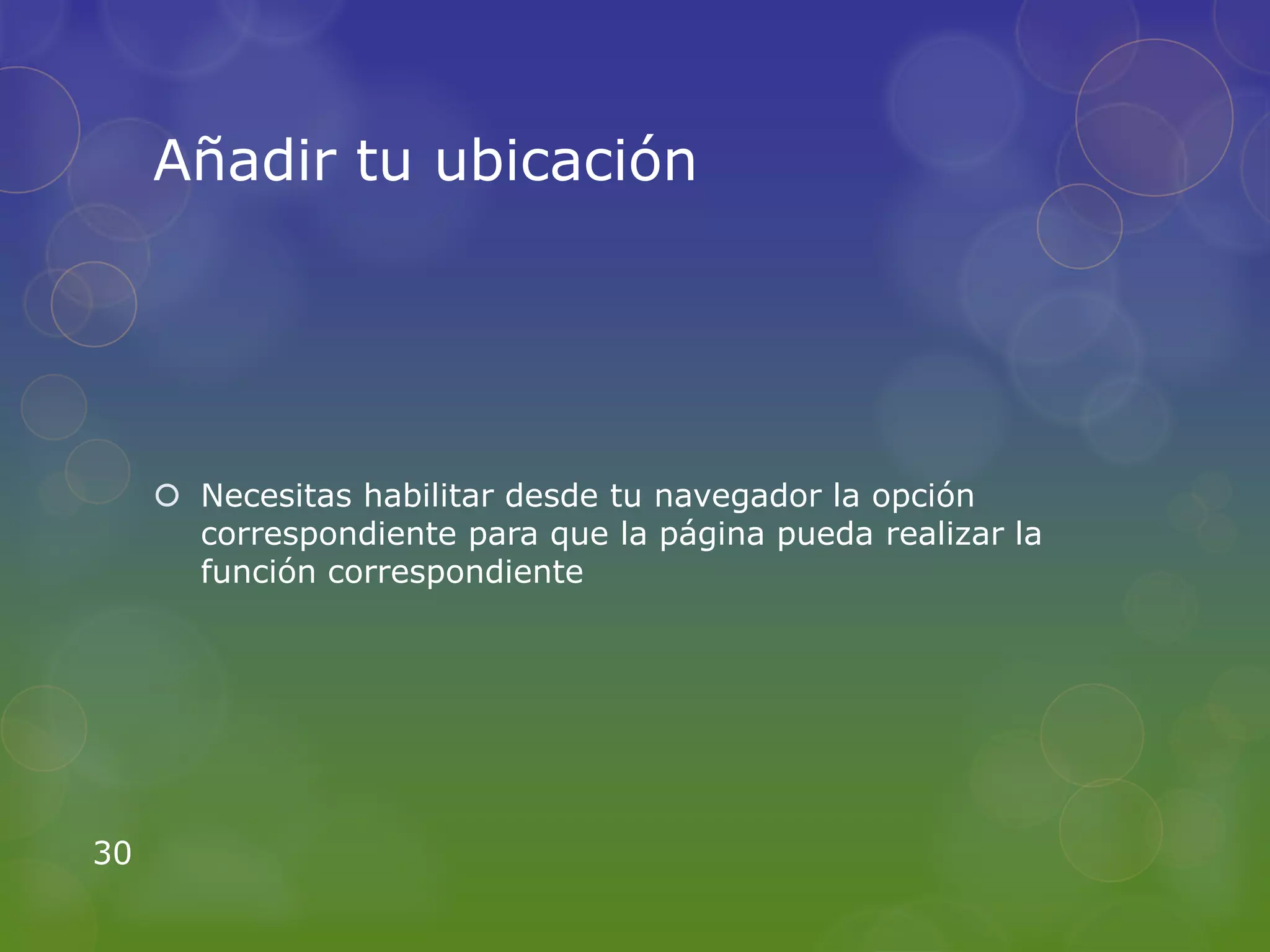 Añadir tu ubicación

Necesitas habilitar desde tu navegador la opción correspondiente para que la página pueda realizar la función correspondiente

30